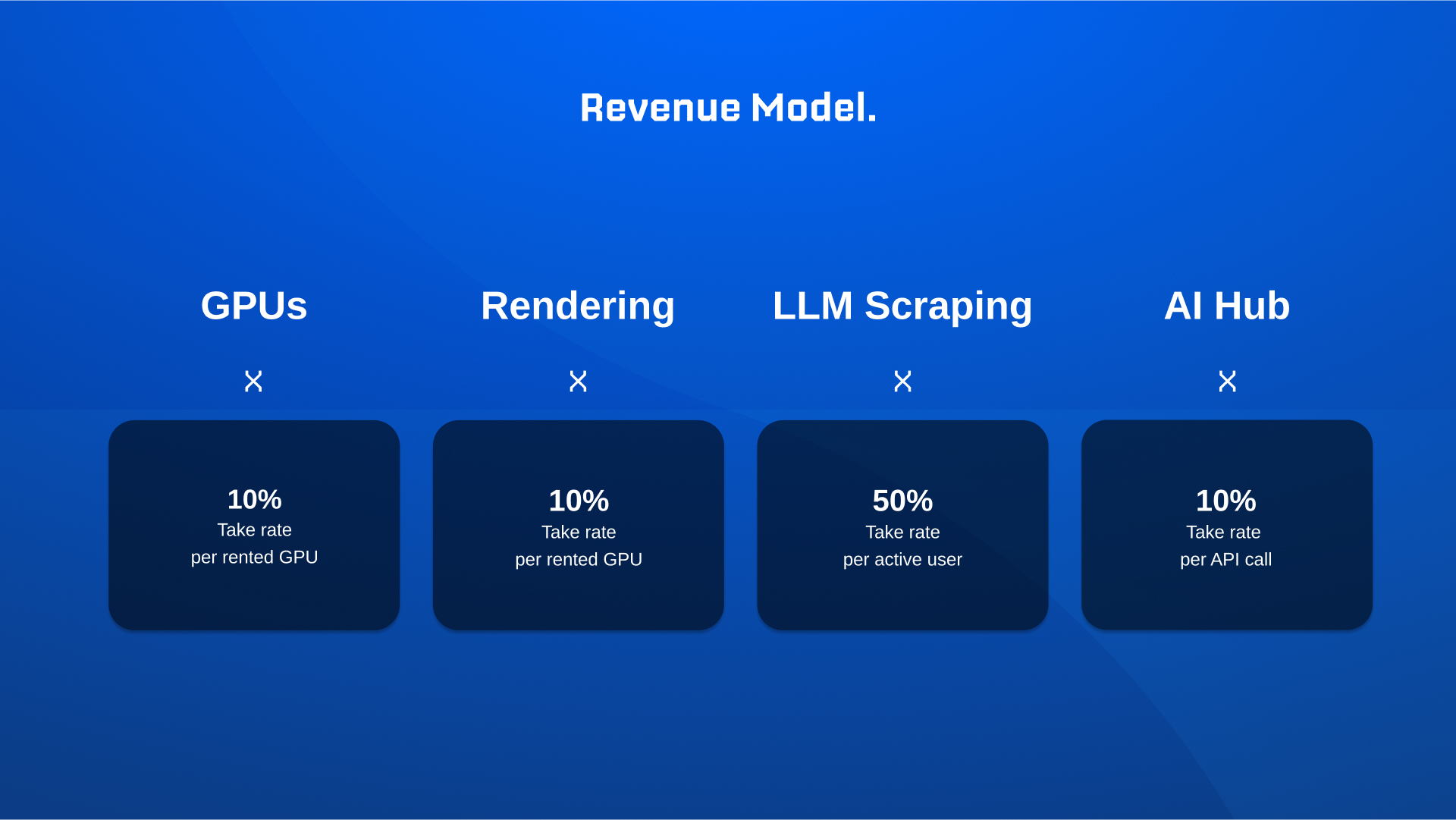 Revenue Model.

GPUs

X

10%
Take rate
per rented GPU

Rendering

X

10%
Take rate
per rented GPU

LLM Scraping

X

50%
Take rate
per active user

AI Hub

X

10%
Take rate
per API call